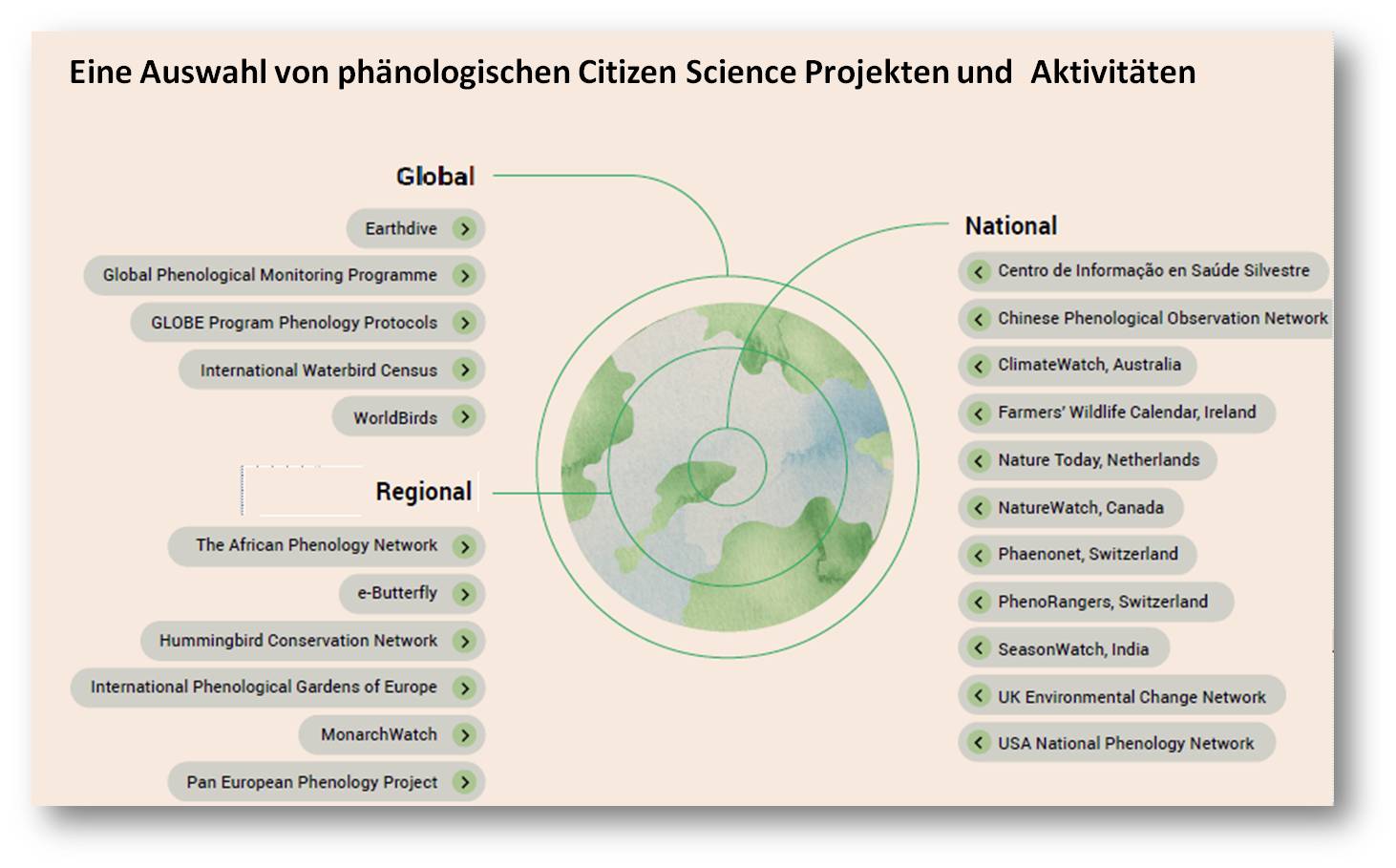 Eine Auswahl von phänologischen Citizen Science Projekten und Aktivitäten

Global

Earthdive

Global Phenological Monitoring Programme

GLOBE Program Phenology Protocols

International Waterbird Census

WorldBirds

Regional

The African Phenology Network

e-Butterfly

Hummingbird Conservation Network

International Phenological Gardens of Europe

MonarchWatch

Pan European Phenology Project

National

Centro de Informação en Saúde Silvestre

Chinese Phenological Observation Network

ClimateWatch, Australia

Farmers' Wildlife Calendar, Ireland

Nature Today, Netherlands

NatureWatch, Canada

Phaenonet, Switzerland

PhenoRangers, Switzerland

SeasonWatch, India

UK Environmental Change Network

USA National Phenology Network